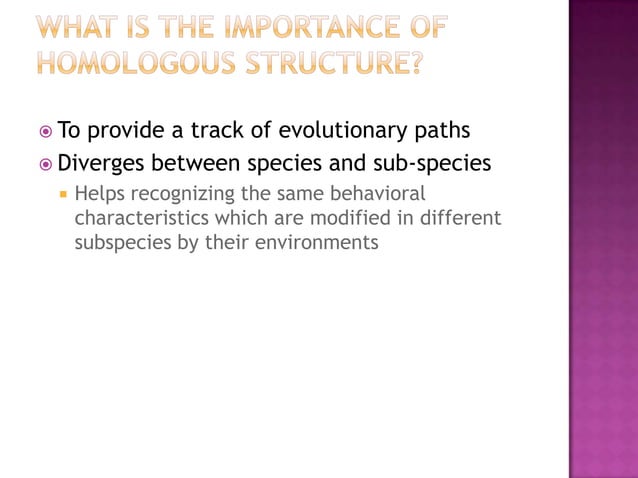 WHAT IS THE IMPORTANCE OF HOMOLOGOUS STRUCTURE?

To provide a track of evolutionary paths

Diverges between species and sub-species

Helps recognizing the same behavioral characteristics which are modified in different subspecies by their environments